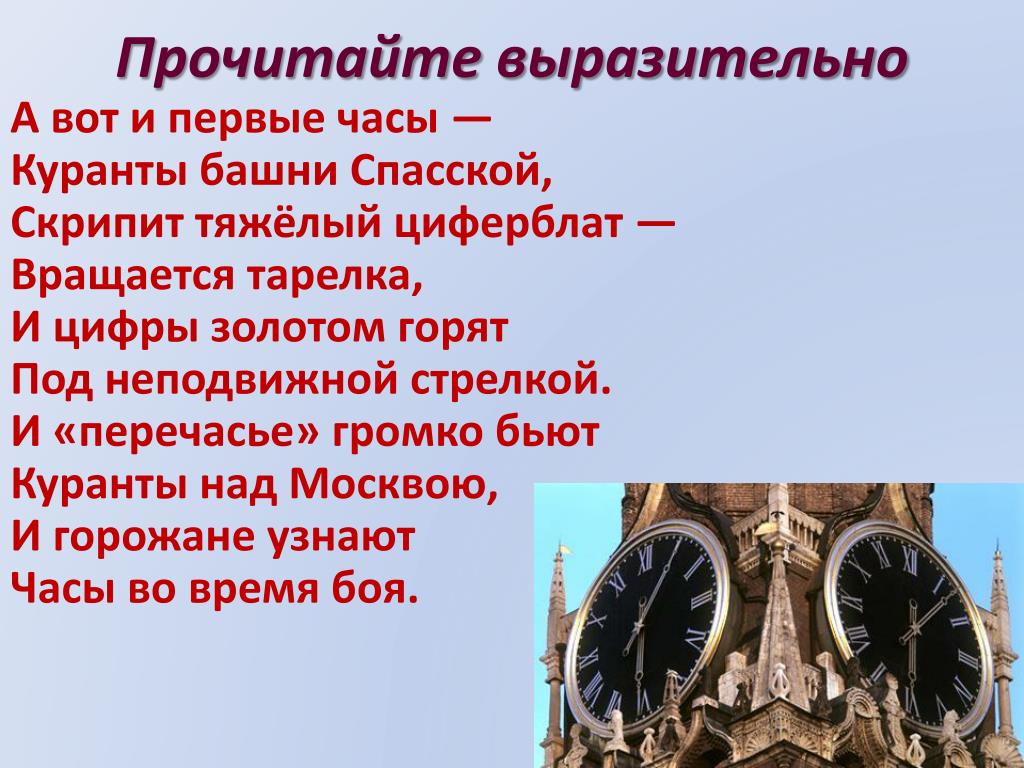 Прочитайте выразительно

А вот и первые часы —
Куранты башни Спасской,
Скрипит тяжёлый циферблат —
Вращается тарелка,
И цифры золотом горят
Под неподвижной стрелкой.
И «перечасье» громко бьют
Куранты над Москвою,
И горожане узнают
Часы во время боя.